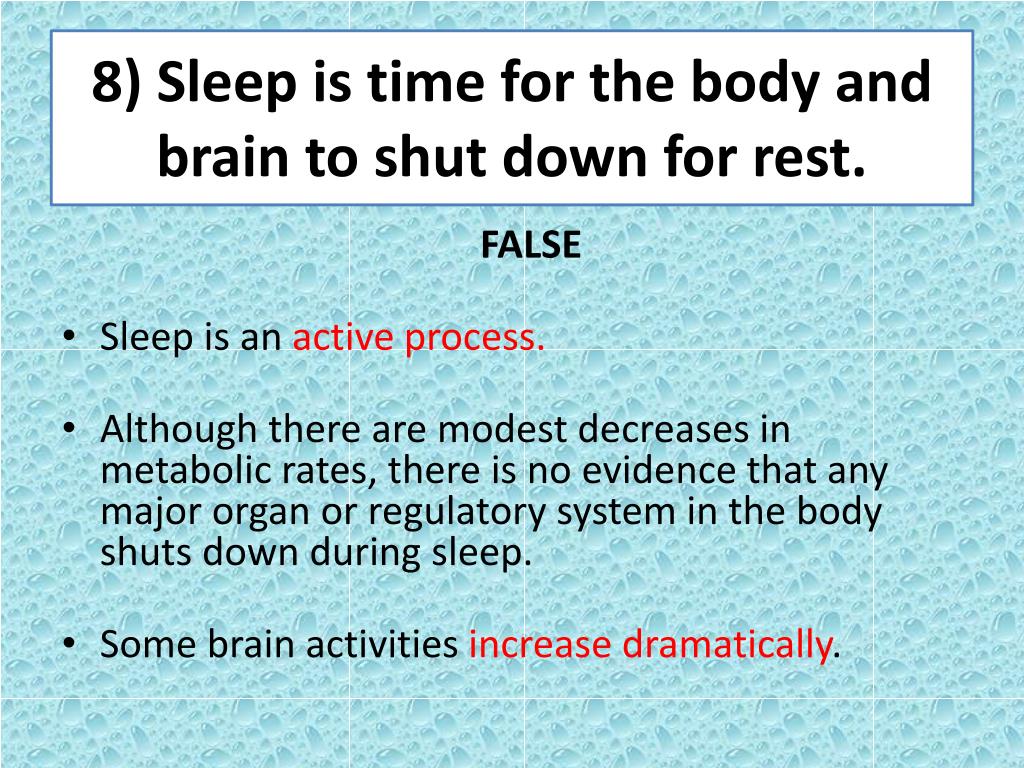 8) Sleep is time for the body and brain to shut down for rest.

FALSE

• Sleep is an active process.

• Although there are modest decreases in metabolic rates, there is no evidence that any major organ or regulatory system in the body shuts down during sleep.

• Some brain activities increase dramatically.